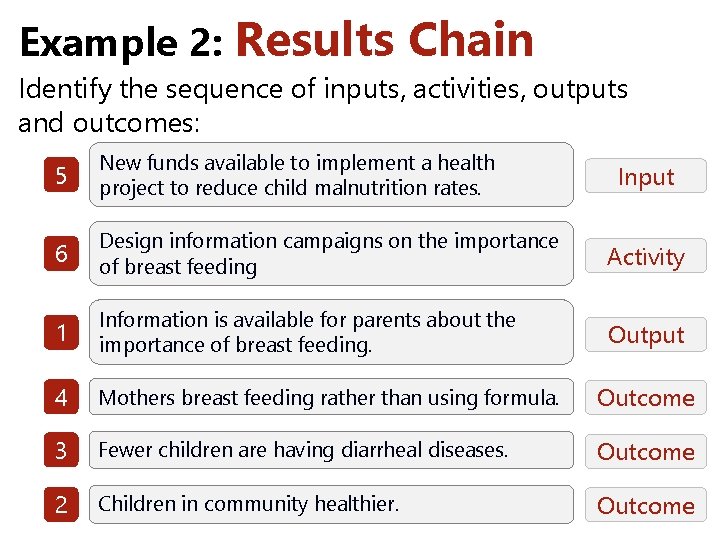 Example 2: Results Chain

Identify the sequence of inputs, activities, outputs and outcomes:

5 New funds available to implement a health project to reduce child malnutrition rates. Input

6 Design information campaigns on the importance of breast feeding Activity

1 Information is available for parents about the importance of breast feeding. Output

4 Mothers breast feeding rather than using formula. Outcome

3 Fewer children are having diarrheal diseases. Outcome

2 Children in community healthier. Outcome